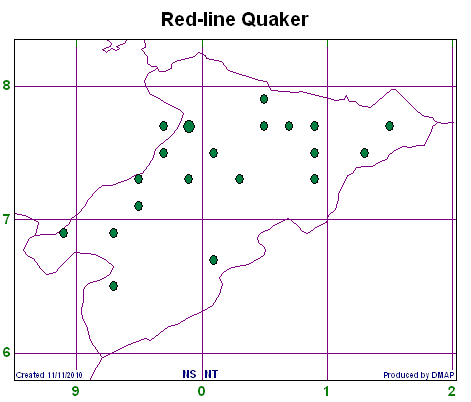 Red-line Quaker

8
7
6

Created 11/11/2010
NS NT
Produced by DMAP

9
0
1
2